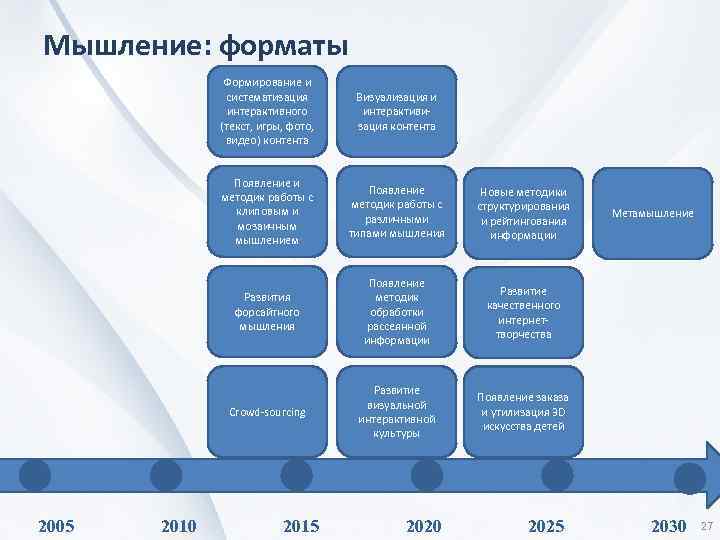 Мышление: форматы

Формирование и систематизация интерактивного (текст, игры, фото, видео) контента

Появление и методик работы с клиповым и мозаичным мышлением

Развития форсайтного мышления

Crowd-sourcing

Визуализация и интерактивизация контента

Появление методик работы с различными типами мышления

Появление методик обработки рассеянной информации

Развитие визуальной интерактивной культуры

Новые методики структурирования и рейтингования информации

Развитие качественного интернет-творчества

Появление заказа и утилизация 3D искусства детей

Метамышление

2005

2010

2015

2020

2025

2030

27